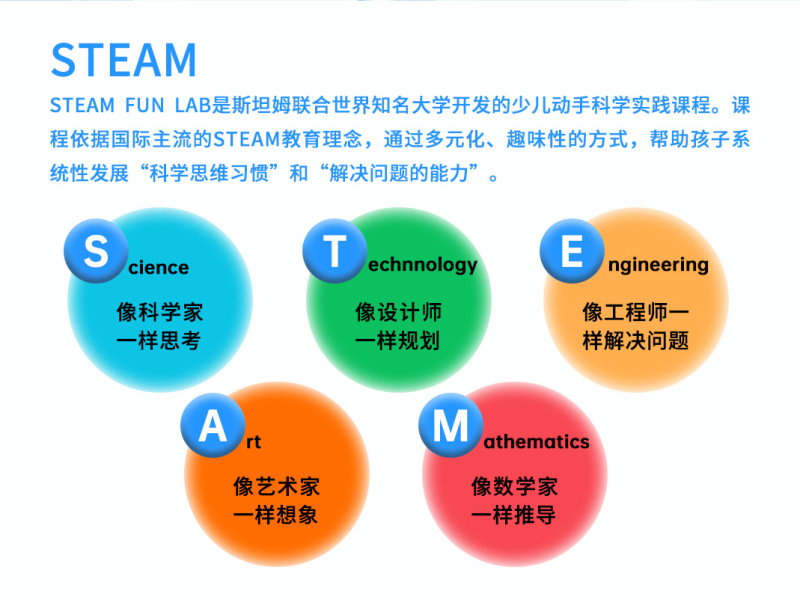 STEAM

STEAM FUN LAB是斯坦姆联合世界知名大学开发的少儿动手科学实践课程。课程依据国际主流的STEAM教育理念，通过多元化、趣味性的方式，帮助孩子系统性发展“科学思维习惯”和“解决问题的能力”。

Science
像科学家一样思考

Technnology
像设计师一样规划

Engineering
像工程师一样解决问题

Art
像艺术家一样想象

Mathematics
像数学家一样推导